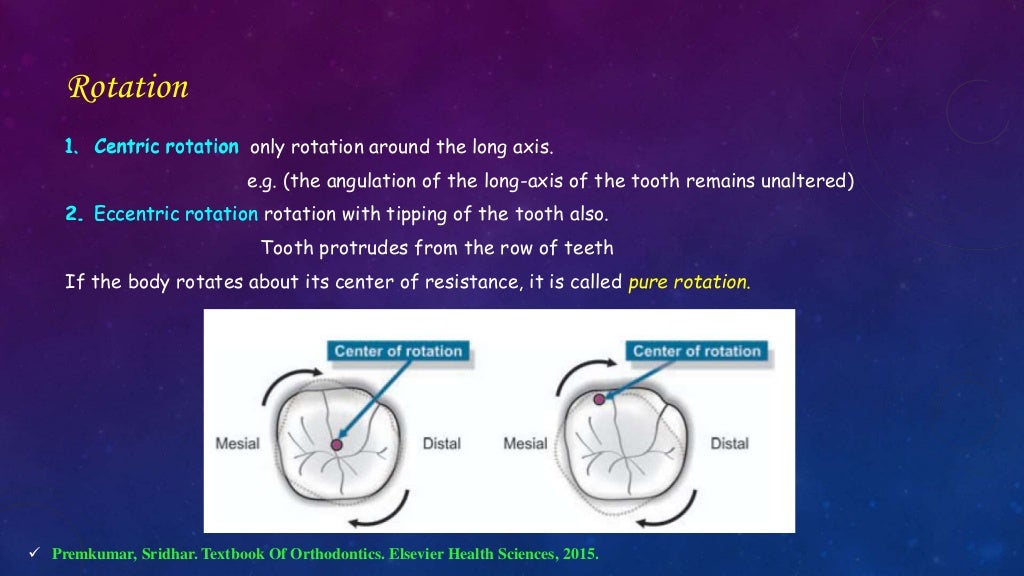 Rotation

1. Centric rotation only rotation around the long axis.

e.g. (the angulation of the long-axis of the tooth remains unaltered)

2. Eccentric rotation rotation with tipping of the tooth also.

Tooth protrudes from the row of teeth

If the body rotates about its center of resistance, it is called pure rotation.

Center of rotation

Mesial

Distal

Center of rotation

Mesial

Distal

✓ Premkumar, Sridhar. Textbook Of Orthodontics. Elsevier Health Sciences, 2015.